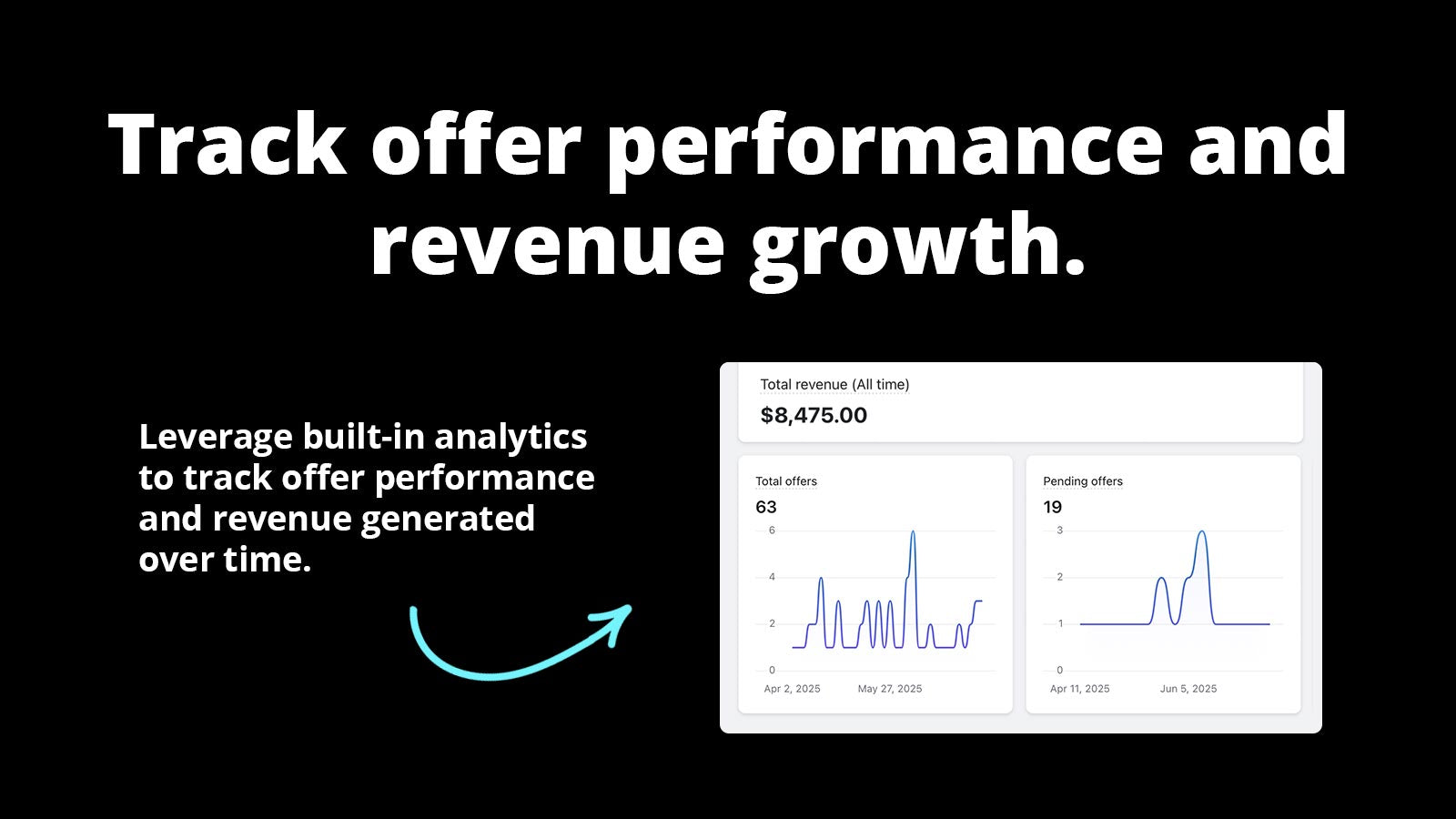 Track offer performance and revenue growth.

Leverage built-in analytics to track offer performance and revenue generated over time.

Total revenue (All time)
$8,475.00

Total offers
63
6
4
2
0
Apr 2, 2025
May 27, 2025

Pending offers
19
3
2
1
0
Apr 11, 2025
Jun 5, 2025